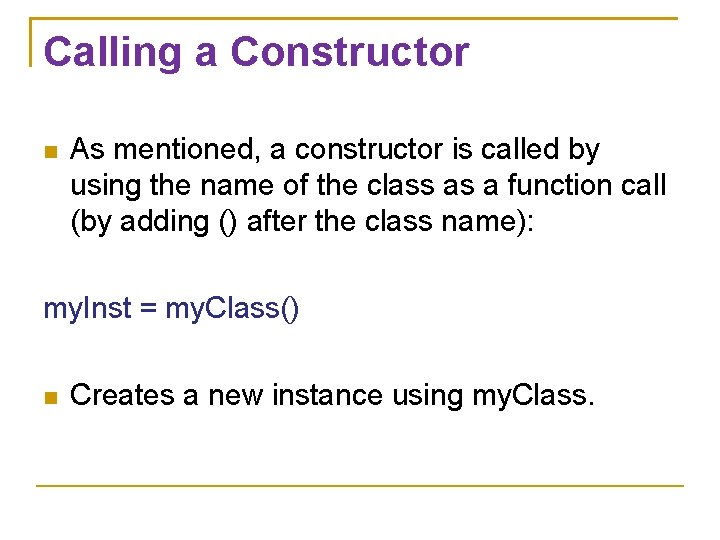 Calling a Constructor

As mentioned, a constructor is called by using the name of the class as a function call (by adding () after the class name):

myInst = myClass()

Creates a new instance using myClass.